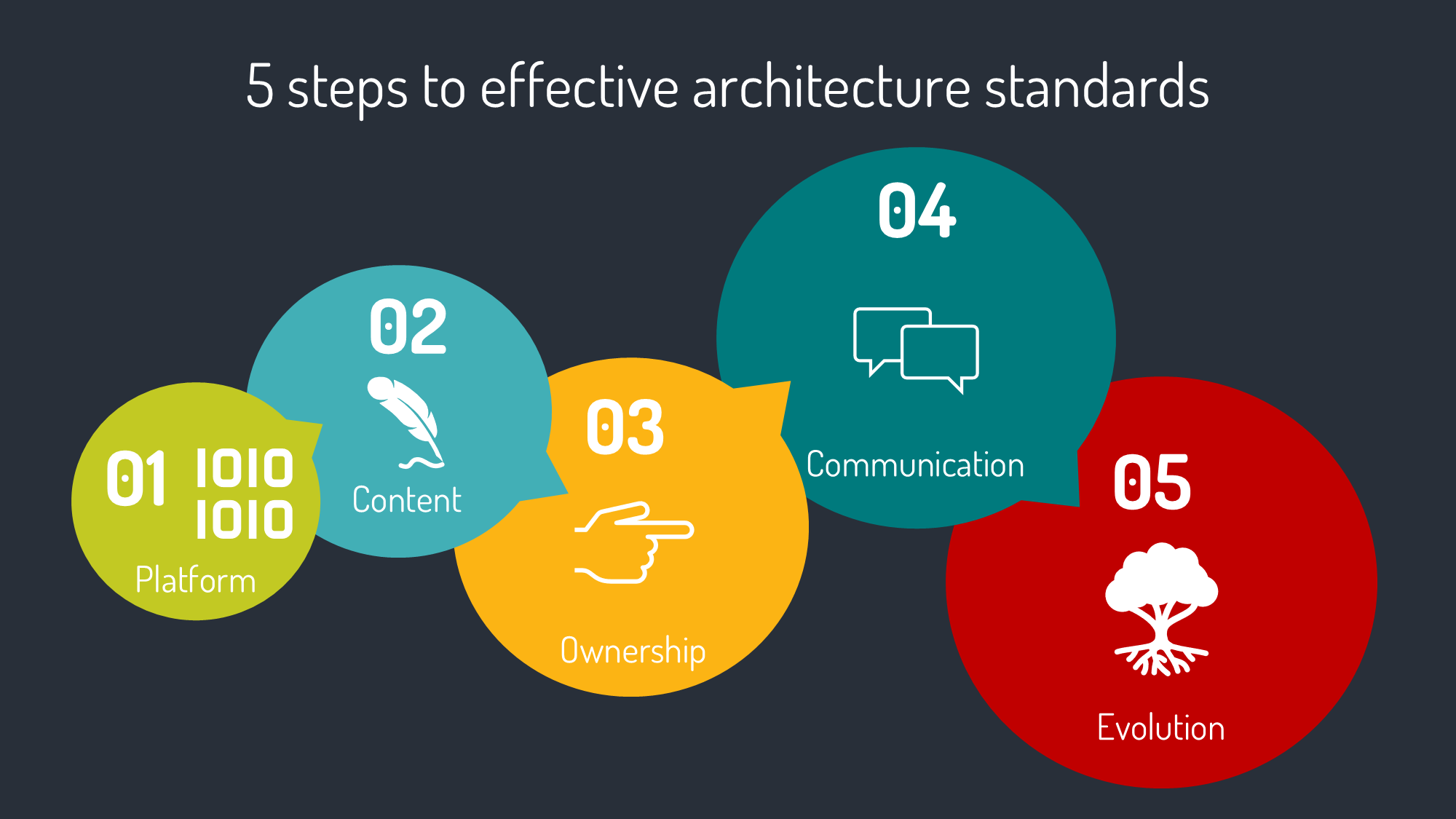 5 steps to effective architecture standards

01 1010 1010
Platform

02
Content

03
Ownership

04
Communication

05
Evolution